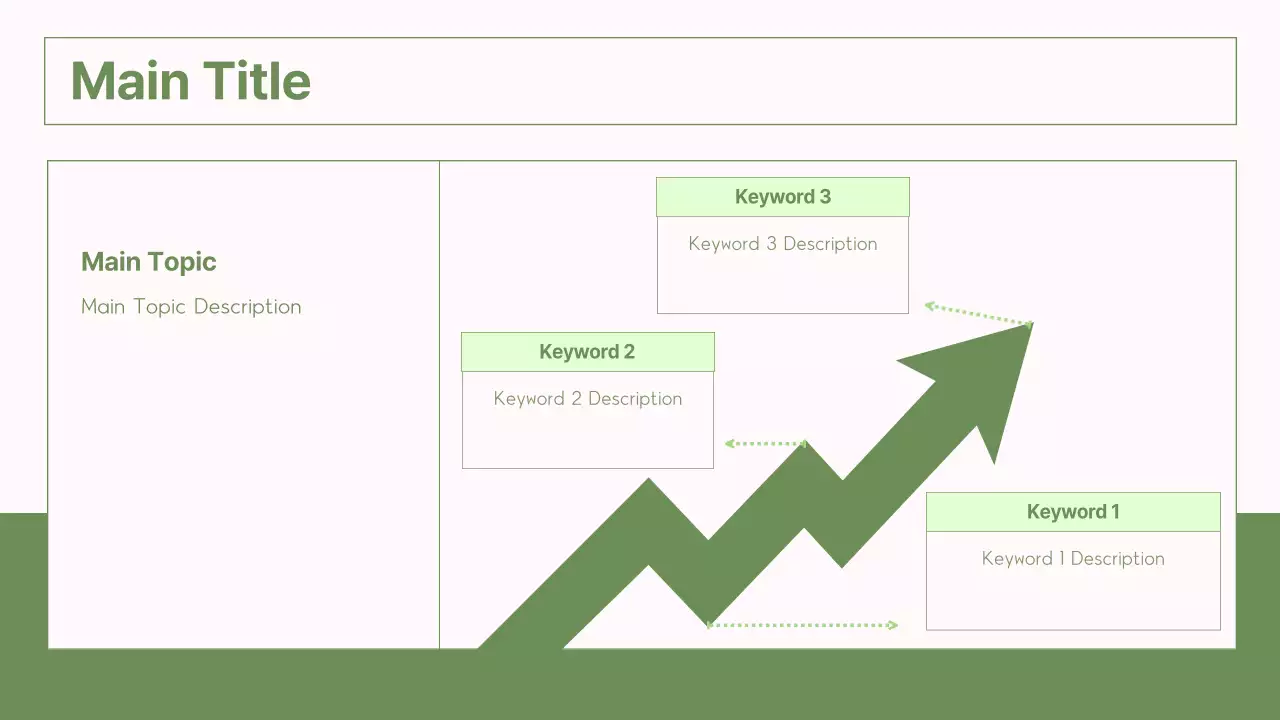 Main Title

Main Topic

Main Topic Description

Keyword 3

Keyword 3 Description

Keyword 2

Keyword 2 Description

Keyword 1

Keyword 1 Description